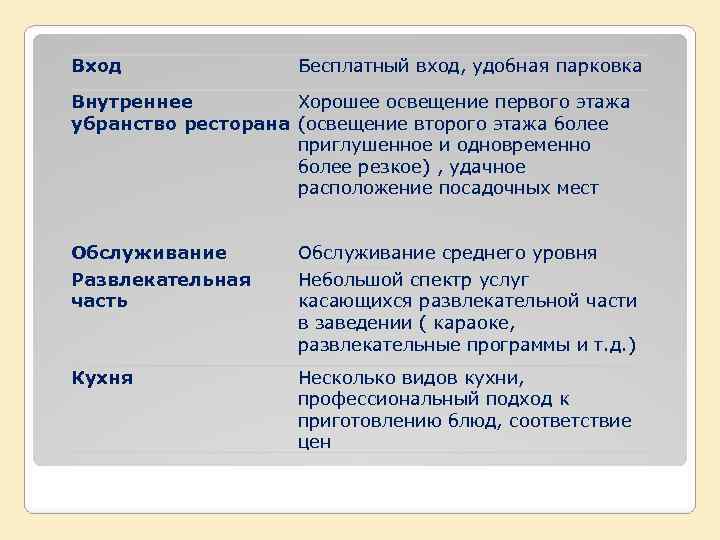 | Вход | Бесплатный вход, удобная парковка |
|---|---|
| Внутреннее убранство ресторана | Хорошее освещение первого этажа (освещение второго этажа более приглушенное и одновременно более резкое) , удачное расположение посадочных мест |
| Обслуживание | Обслуживание среднего уровня |
| Развлекательная часть | Небольшой спектр услуг касающихся развлекательной части в заведении ( караоке, развлекательные программы и т.д.) |
| Кухня | Несколько видов кухни, профессиональный подход к приготовлению блюд, соответствие цен |